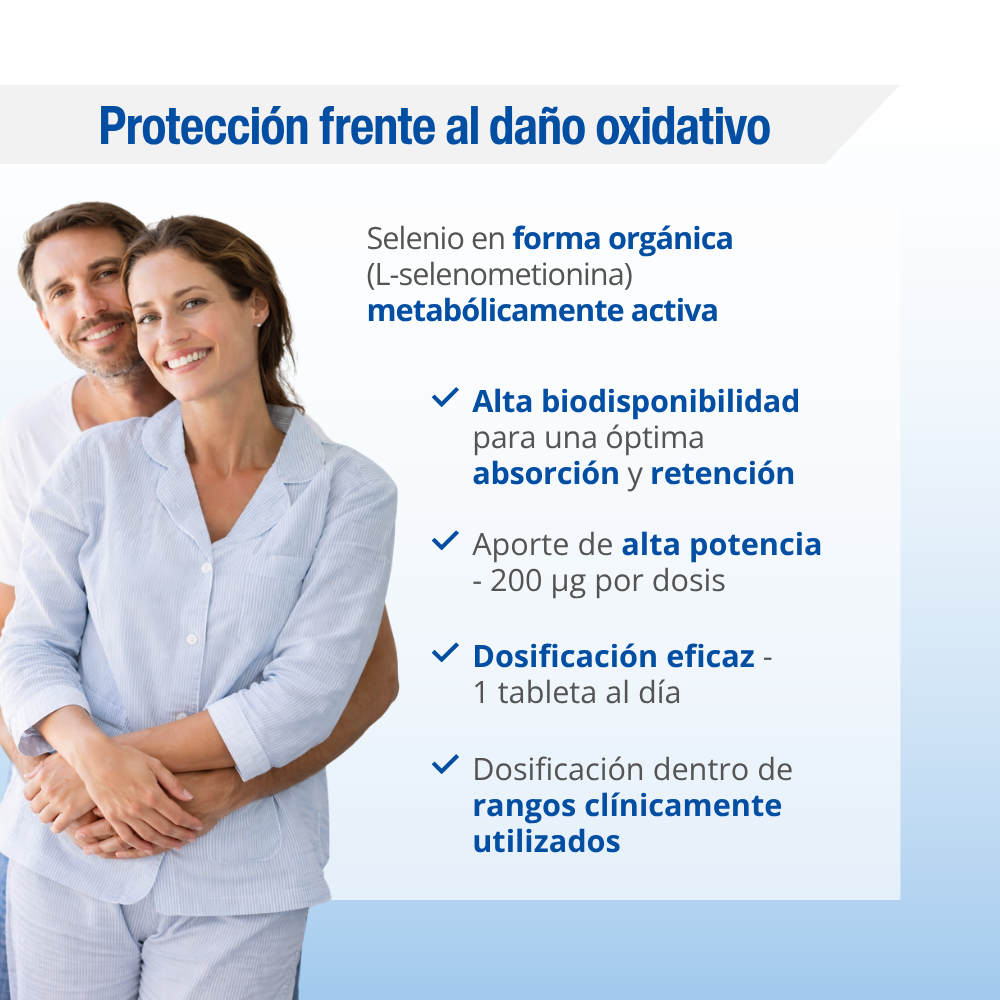 Protección frente al daño oxidativo

Selenio en forma orgánica (L-selenometionina) metabólicamente activa

✓ Alta biodisponibilidad para una óptima absorción y retención

✓ Aporte de alta potencia - 200 µg por dosis

✓ Dosificación eficaz - 1 tableta al día

✓ Dosificación dentro de rangos clínicamente utilizados